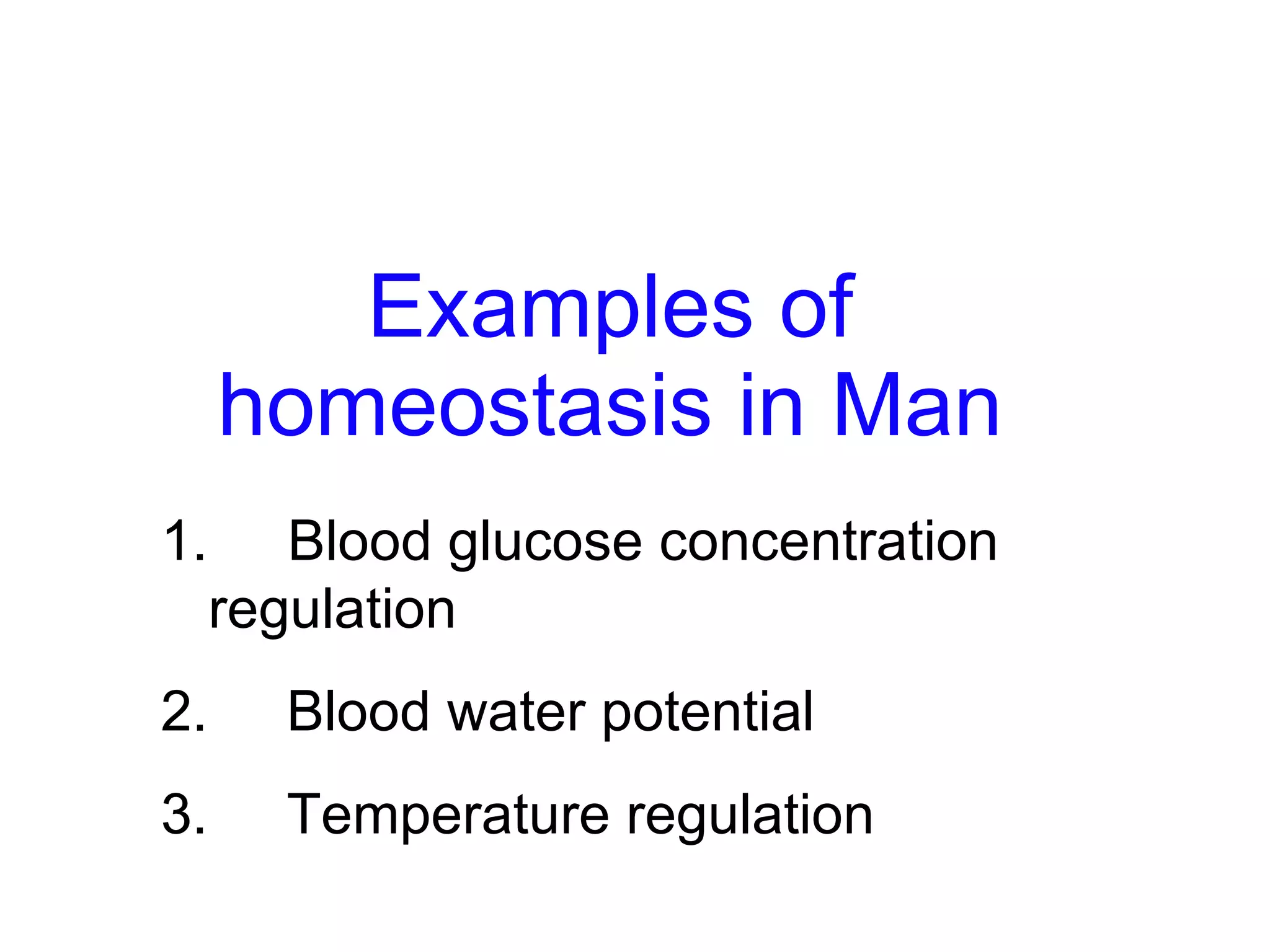 Examples of homeostasis in Man

1. Blood glucose concentration regulation
2. Blood water potential
3. Temperature regulation